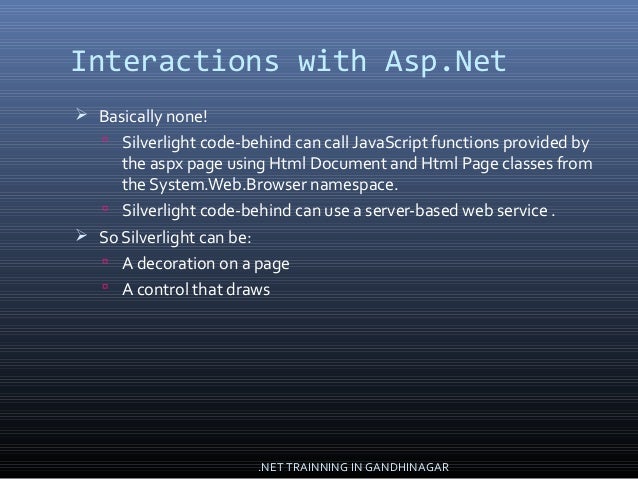 Interactions with Asp.Net

➢ Basically none!
▫ Silverlight code-behind can call JavaScript functions provided by the aspx page using Html Document and Html Page classes from the System.Web.Browser namespace.
▫ Silverlight code-behind can use a server-based web service .
➢ So Silverlight can be:
▫ A decoration on a page
▫ A control that draws

.NET TRAINNING IN GANDHINAGAR